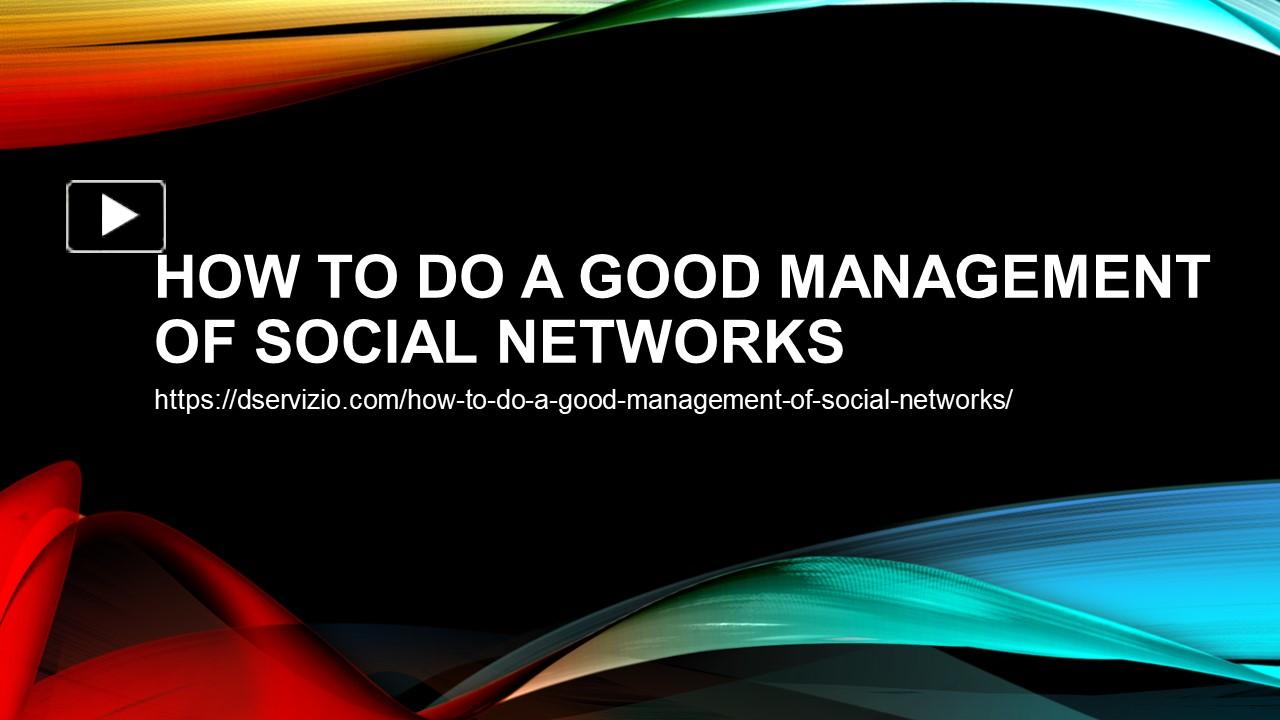 HOW TO DO A GOOD MANAGEMENT OF SOCIAL NETWORKS

https://dservizio.com/how-to-do-a-good-management-of-social-networks/